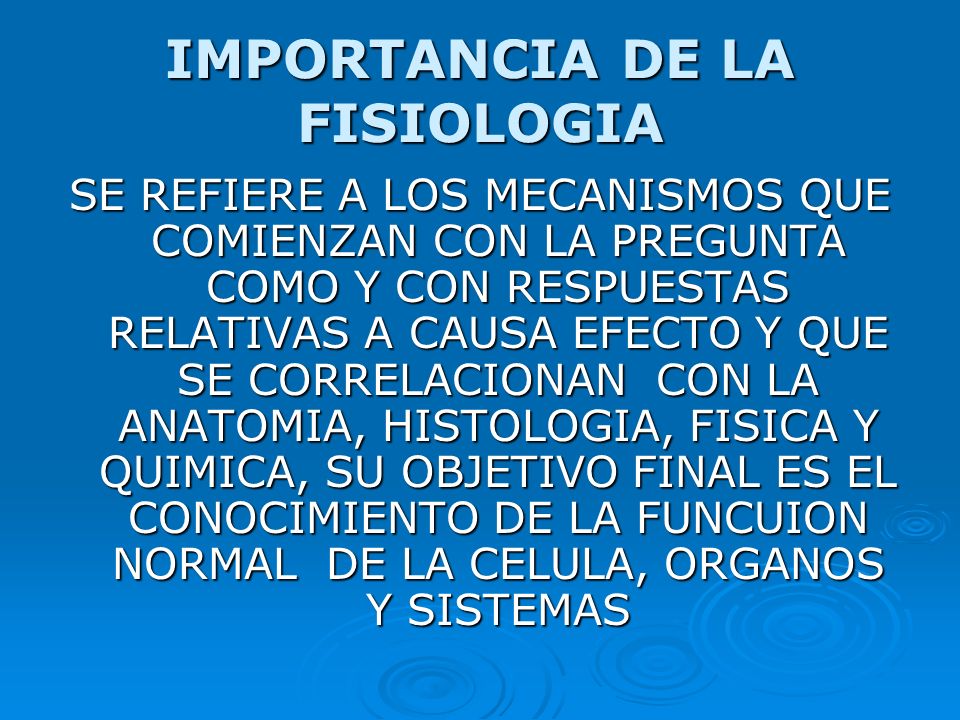 IMPORTANCIA DE LA FISIOLOGIA

SE REFIERE A LOS MECANISMOS QUE COMIENZAN CON LA PREGUNTA COMO Y CON RESPUESTAS RELATIVAS A CAUSA EFECTO Y QUE SE CORRELACIONAN CON LA ANATOMIA, HISTOLOGIA, FISICA Y QUIMICA, SU OBJETIVO FINAL ES EL CONOCIMIENTO DE LA FUNCUION NORMAL DE LA CELULA, ORGANOS Y SISTEMAS